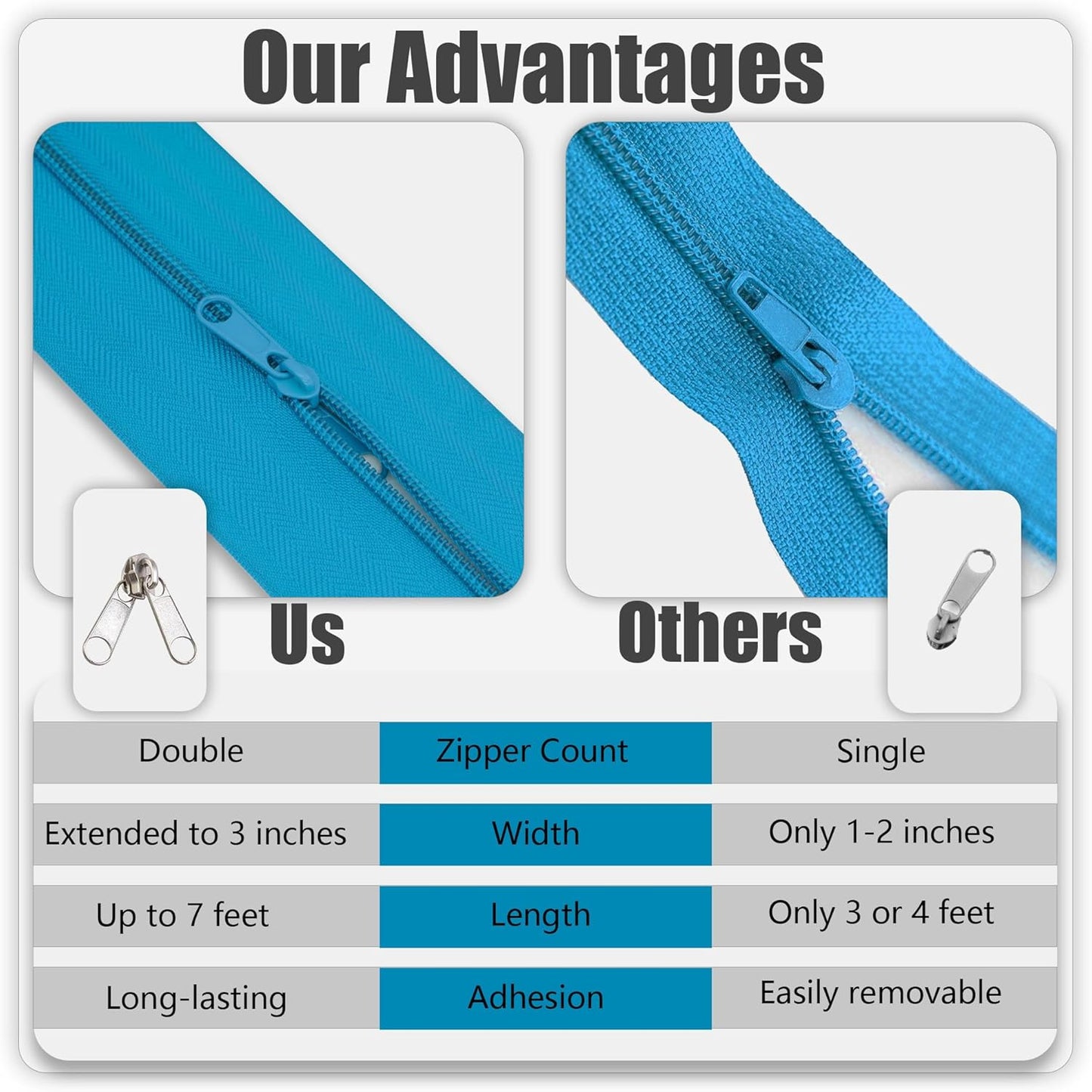 Our Advantages

Us

Others

| Double | Zipper Count | Single |
|---|---|---|
| Extended to 3 inches | Width | Only 1-2 inches |
| Up to 7 feet | Length | Only 3 or 4 feet |
| Long-lasting | Adhesion | Easily removable |